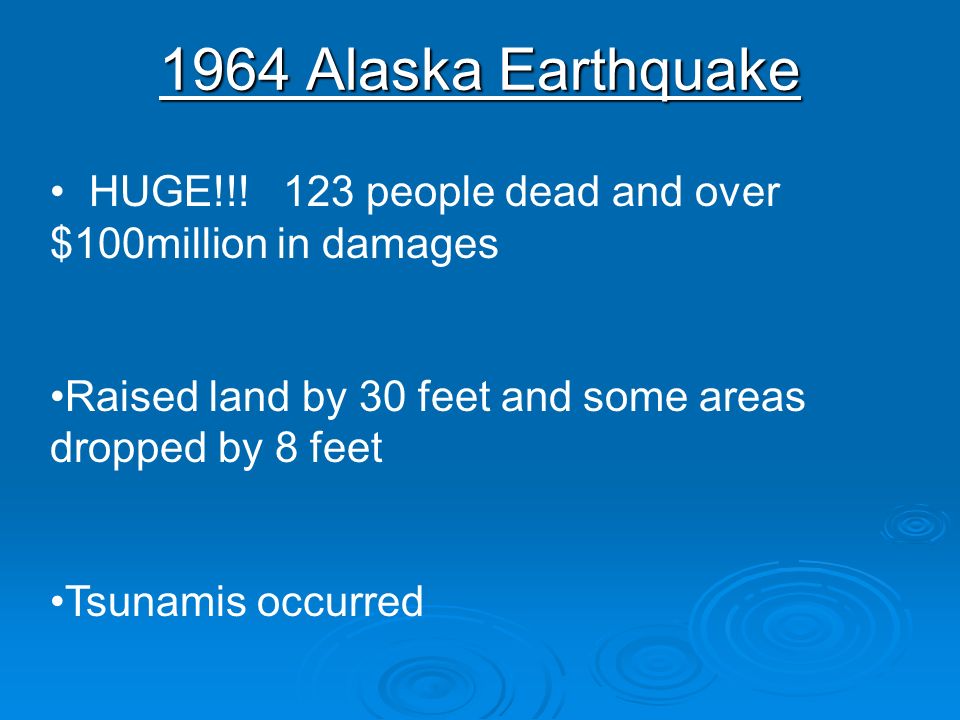 1964 Alaska Earthquake

• HUGE!!! 123 people dead and over \$100million in damages

•Raised land by 30 feet and some areas dropped by 8 feet

•Tsunamis occurred